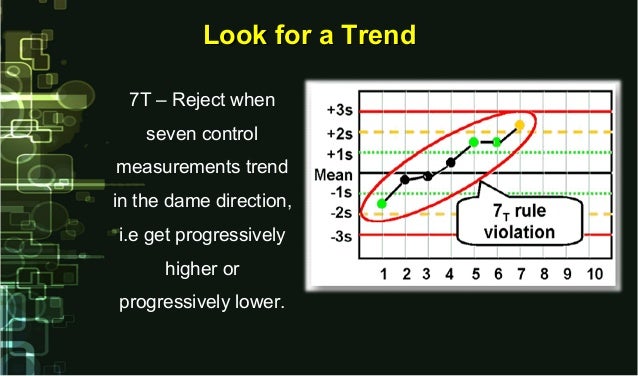 Look for a Trend

7T – Reject when seven control measurements trend in the dame direction, i.e get progressively higher or progressively lower.

+3s
+2s
+1s
Mean
-1s
-2s
-3s

$7_T$ rule violation

1 2 3 4 5 6 7 8 9 10